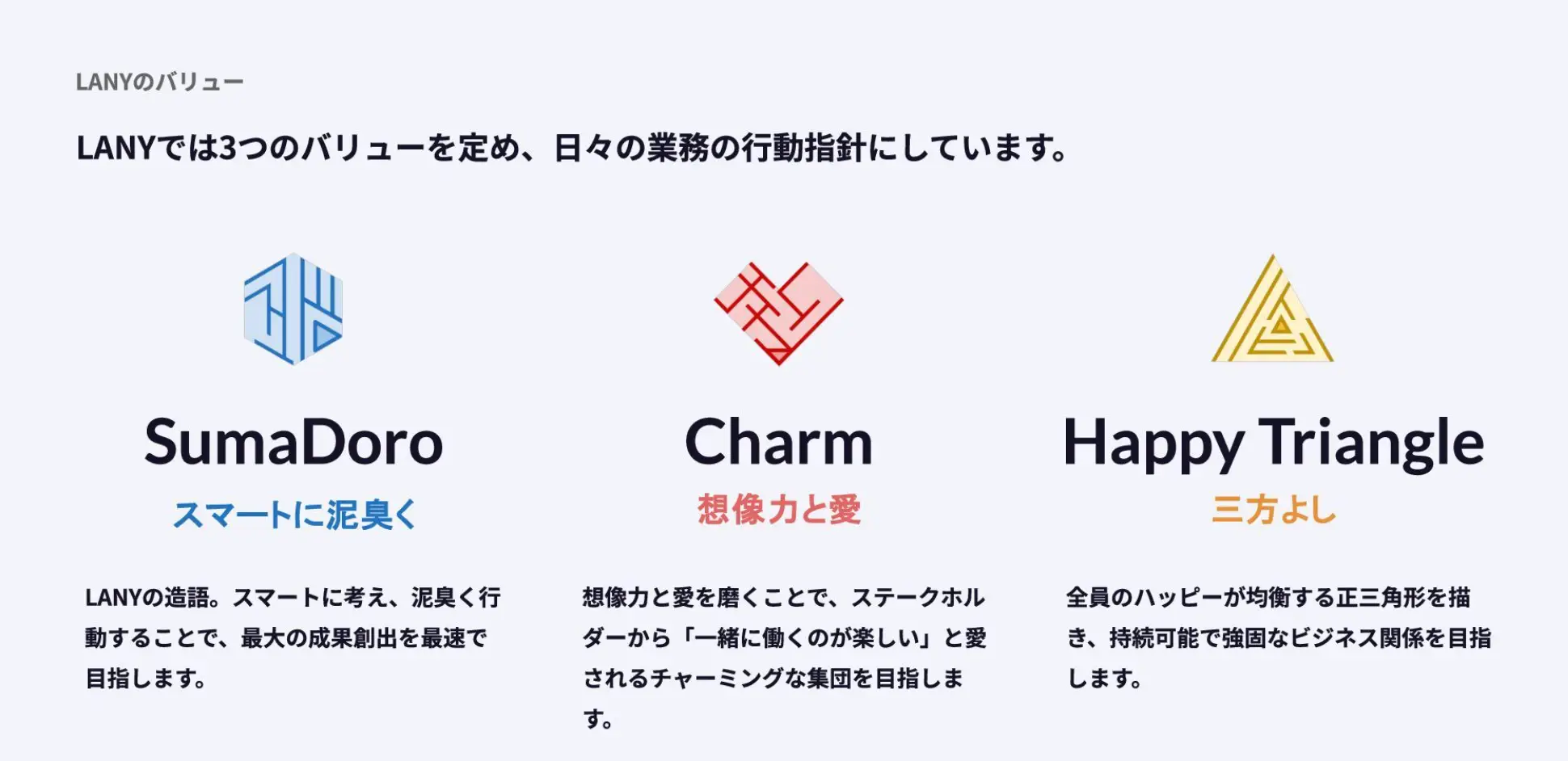 LANYのバリュー

LANYでは3つのバリューを定め、日々の業務の行動指針にしています。

SumaDoro

スマートに泥臭く

LANYの造語。スマートに考え、泥臭く行動することで、最大の成果創出を最速で目指します。

Charm

想像力と愛

想像力と愛を磨くことで、ステークホルダーから「一緒に働くのが楽しい」と愛されるチャーミングな集団を目指します。

Happy Triangle

三方よし

全員のハッピーが均衡する正三角形を描き、持続可能で強固なビジネス関係を目指します。